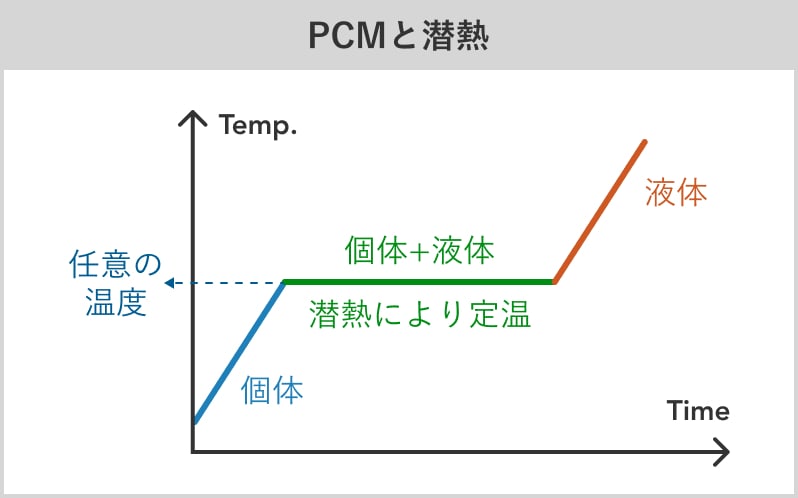 PCMと潜熱

Temp.

液体

個体+液体

任意の温度

潜熱により定温

個体

Time